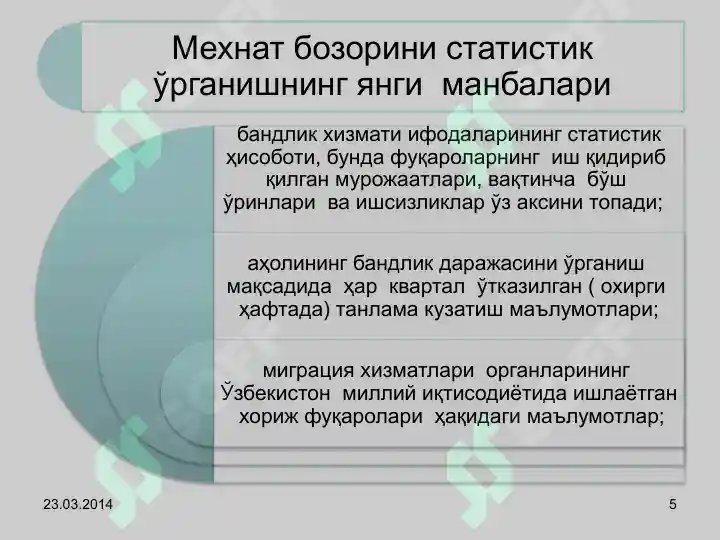 Мехнат бозорини статистик ўрганишнинг янги манбалари

бандлик хизмати ифодаларининг статистик ҳисоботи, бунда фуқароларнинг иш қидириб қилган мурожаатлари, вақтинча бўш ўринлари ва ишсизликлар ўз аксини топади;

аҳолининг бандлик даражасини ўрганиш мақсадида ҳар квартал ўтказилган ( охирги ҳафтада) танлама кузатиш маълумотлари;

миграция хизматлари органларининг Ўзбекистон миллий иқтисодиётида ишлаётган хориж фуқаролари ҳақидаги маълумотлар;

23.03.2014

5